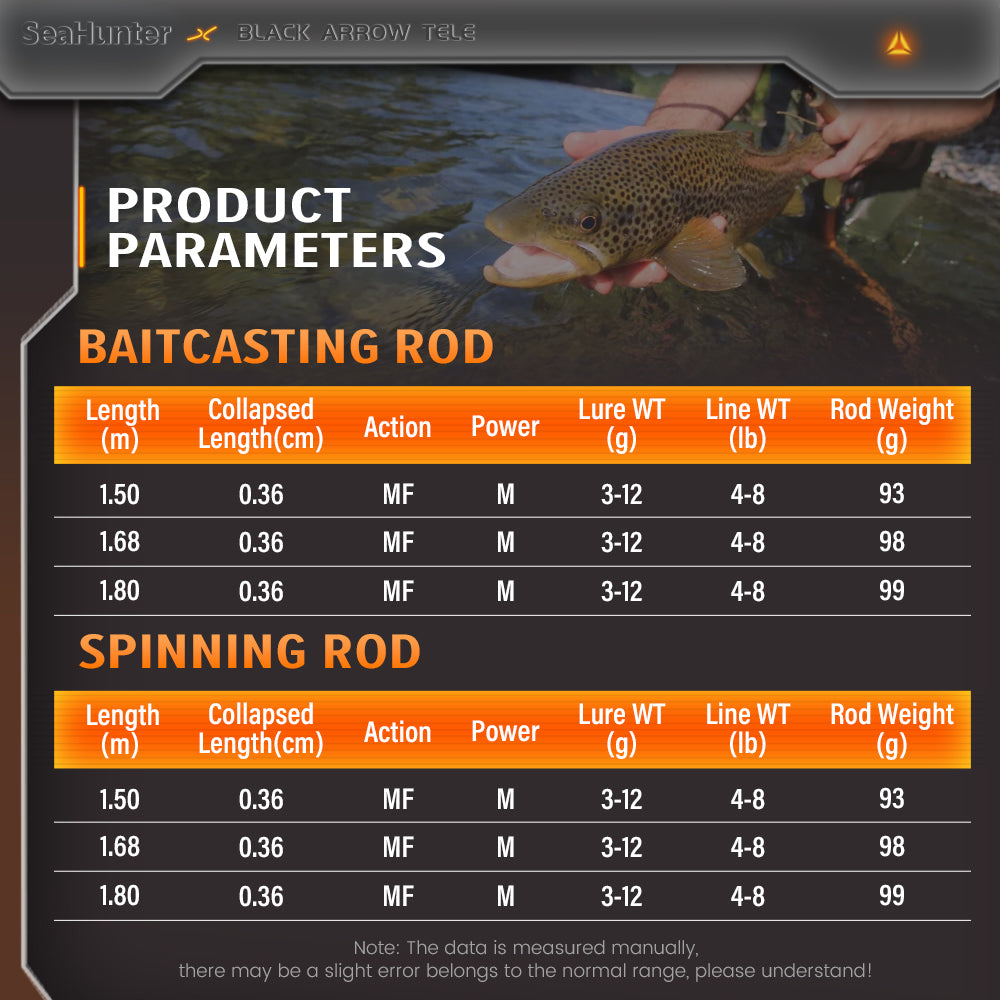 SeaHunter BLACK ARROW TELE

PRODUCT PARAMETERS

BAITCASTING ROD

| Length (m) | Collapsed Length(cm) | Action | Power | Lure WT (g) | Line WT (lb) | Rod Weight (g) |
|---|---|---|---|---|---|---|
| 1.50 | 0.36 | MF | M | 3-12 | 4-8 | 93 |
| 1.68 | 0.36 | MF | M | 3-12 | 4-8 | 98 |
| 1.80 | 0.36 | MF | M | 3-12 | 4-8 | 99 |

SPINNING ROD

| Length (m) | Collapsed Length(cm) | Action | Power | Lure WT (g) | Line WT (lb) | Rod Weight (g) |
|---|---|---|---|---|---|---|
| 1.50 | 0.36 | MF | M | 3-12 | 4-8 | 93 |
| 1.68 | 0.36 | MF | M | 3-12 | 4-8 | 98 |
| 1.80 | 0.36 | MF | M | 3-12 | 4-8 | 99 |

Note: The data is measured manually, there may be a slight error belongs to the normal range, please understand!